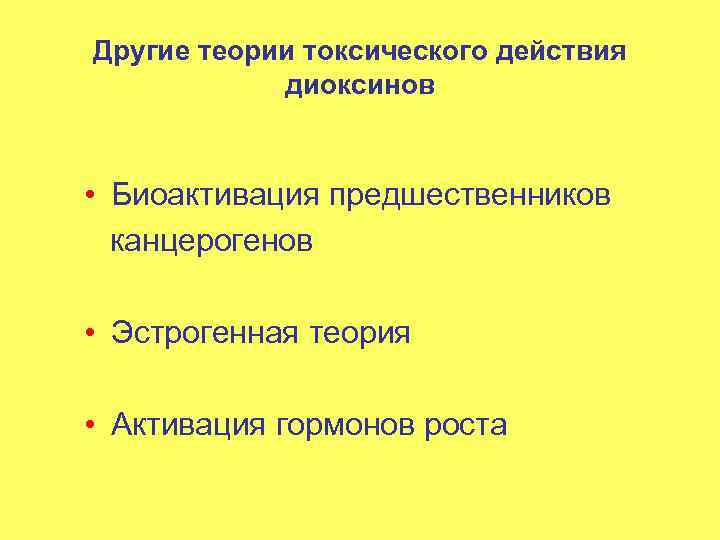 Другие теории токсического действия диоксинов

• Биоактивация предшественников канцерогенов

• Эстрогенная теория

• Активация гормонов роста